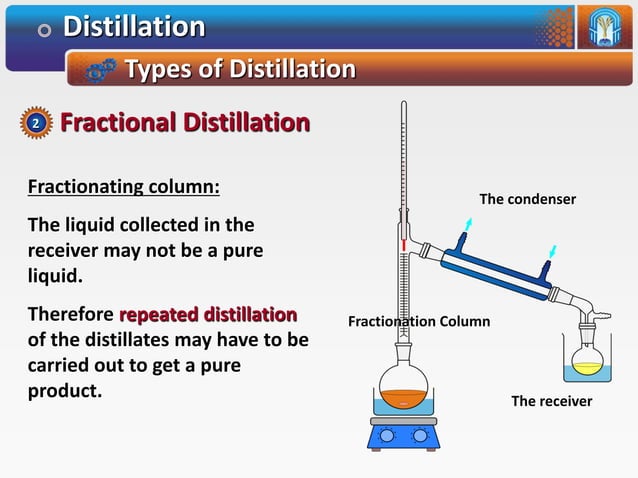 Distillation

Types of Distillation

2 Fractional Distillation

Fractionating column:

The liquid collected in the receiver may not be a pure liquid.

Therefore repeated distillation of the distillates may have to be carried out to get a pure product.

The condenser

Fractionation Column

The receiver